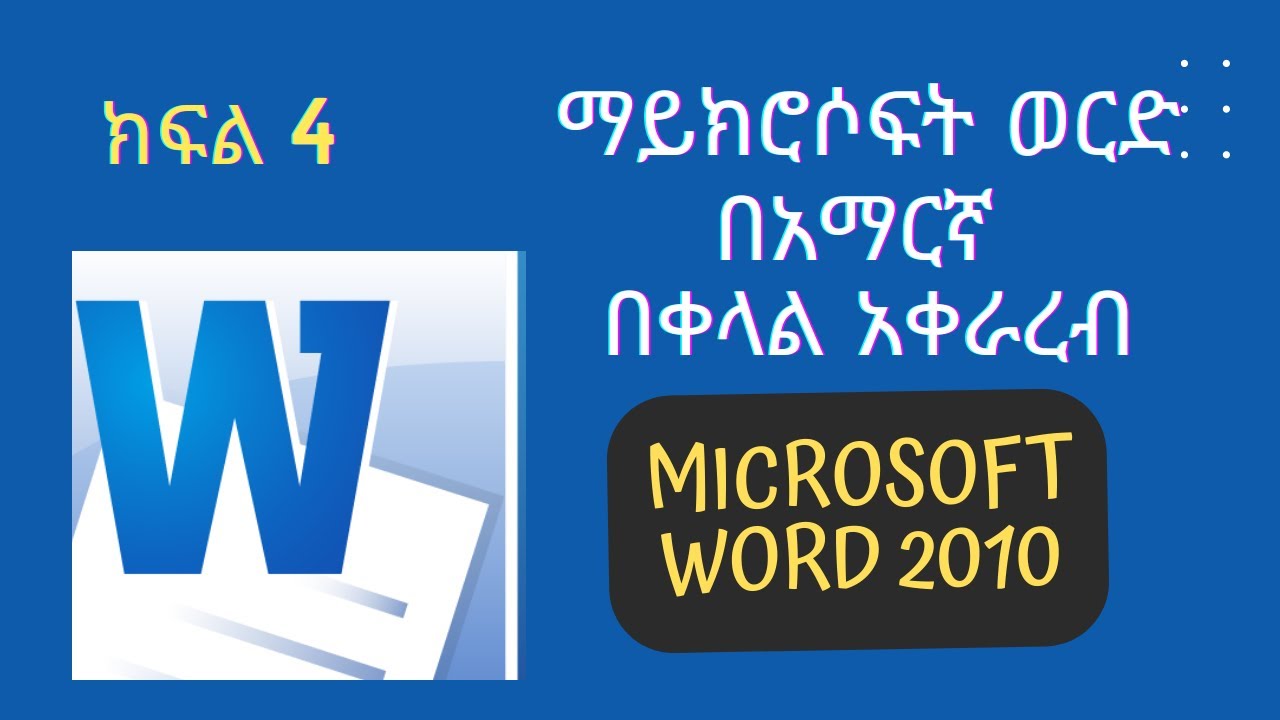 ክፍል 4

ማይክሮሶፍት ወርድ በአማርኛ በቀላል አቀራረብ

W

MICROSOFT WORD 2010